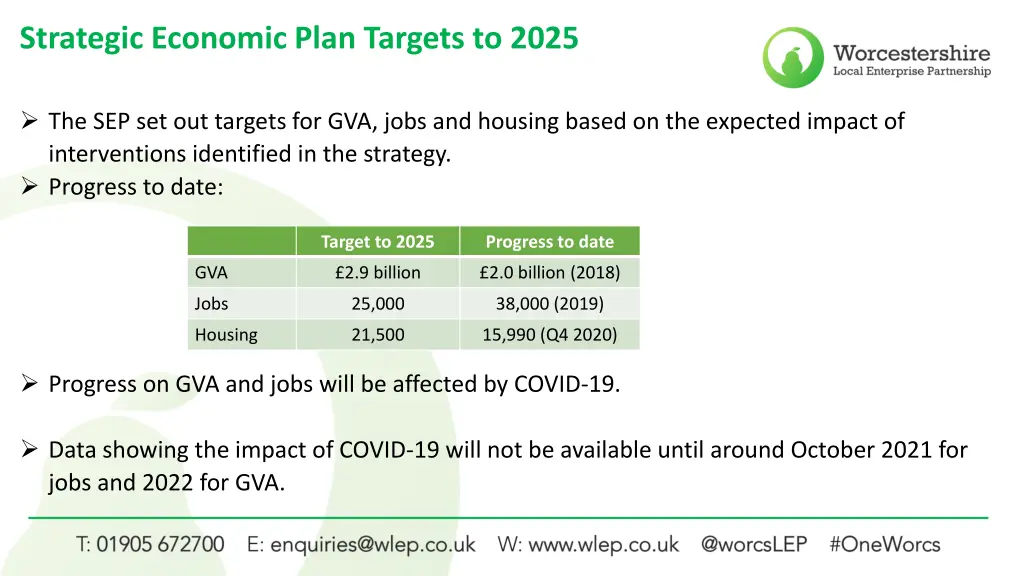 Strategic Economic Plan Targets to 2025

Worcestershire
Local Enterprise Partnership

➢ The SEP set out targets for GVA, jobs and housing based on the expected impact of interventions identified in the strategy.
➢ Progress to date:

| | Target to 2025 | Progress to date |
|---|---|---|
| GVA | £2.9 billion | £2.0 billion (2018) |
| Jobs | 25,000 | 38,000 (2019) |
| Housing | 21,500 | 15,990 (Q4 2020) |

➢ Progress on GVA and jobs will be affected by COVID-19.

➢ Data showing the impact of COVID-19 will not be available until around October 2021 for jobs and 2022 for GVA.

T: 01905 672700 E: enquiries@wlep.co.uk W: www.wlep.co.uk @worcsLEP #OneWorcs